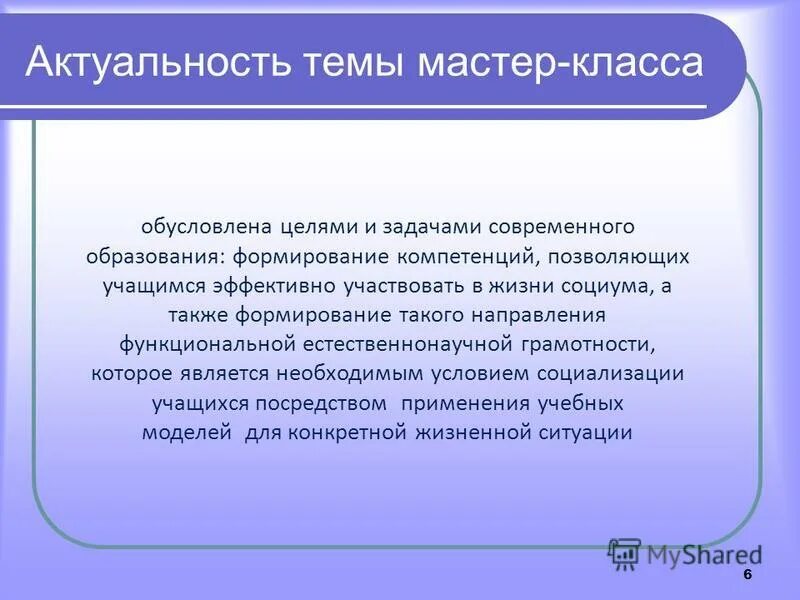 Актуальность темы мастер-класса

обусловлена целями и задачами современного образования: формирование компетенций, позволяющих учащимся эффективно участвовать в жизни социума, а также формирование такого направления функциональной естественнонаучной грамотности, которое является необходимым условием социализации учащихся посредством применения учебных моделей для конкретной жизненной ситуации

MyShared

6